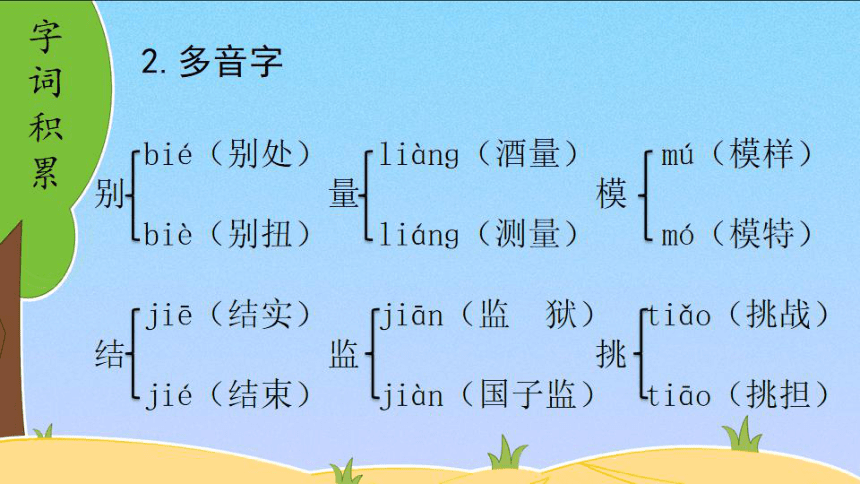 字词积累

2. 多音字

别 bié（别处） biè（别扭）

量 liàng（酒量） liáng（测量）

模 mú（模样） mó（模特）

结 jiē（结实） jié（结束）

监 jiān（监　狱） jiàn（国子监）

挑 tiǎo（挑战） tiāo（挑担）